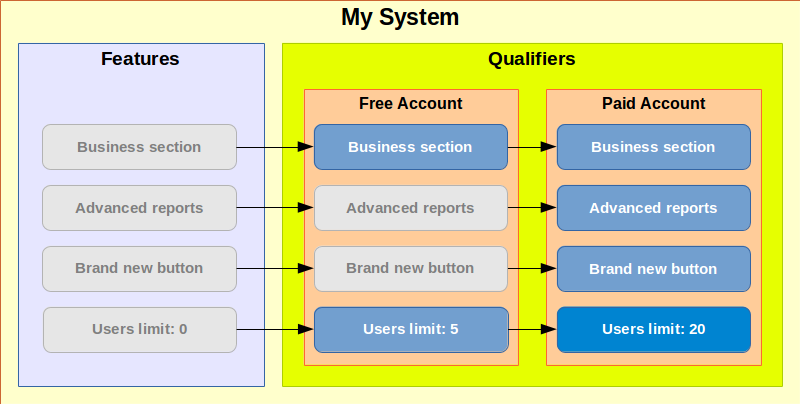 My System

Features

Business section

Advanced reports

Brand new button

Users limit: 0

Qualifiers

Free Account

Business section

Advanced reports

Brand new button

Users limit: 5

Paid Account

Business section

Advanced reports

Brand new button

Users limit: 20